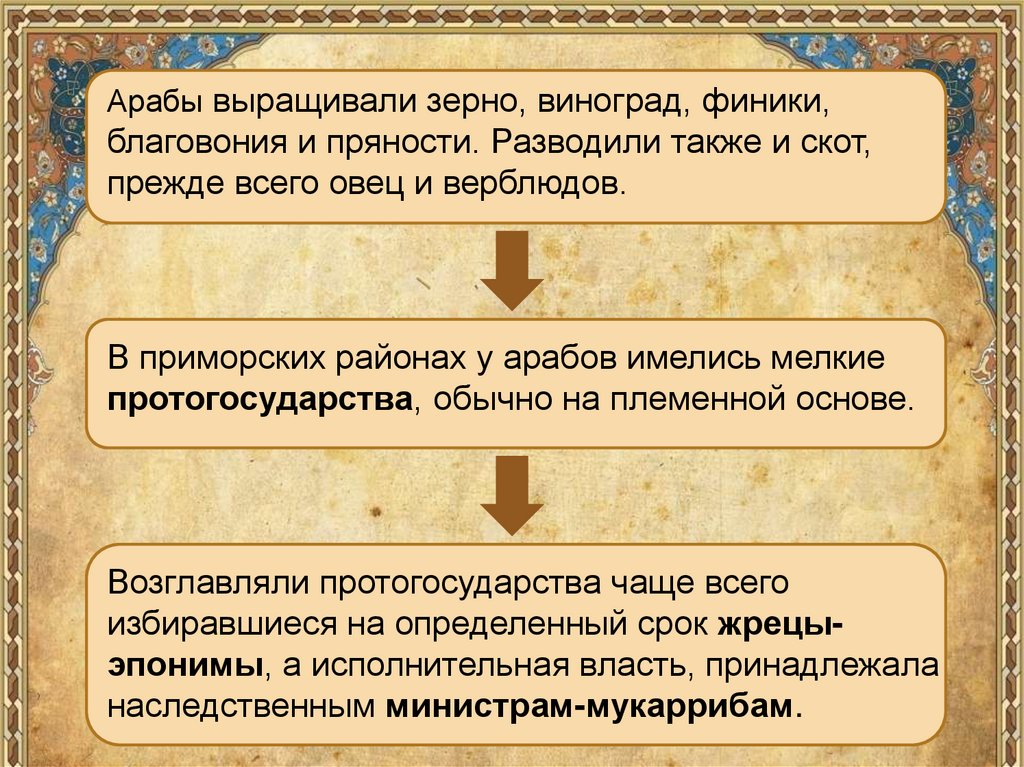 Арабы выращивали зерно, виноград, финики, благовония и пряности. Разводили также и скот, прежде всего овец и верблюдов.

В приморских районах у арабов имелись мелкие протогосударства, обычно на племенной основе.

Возглавляли протогосударства чаще всего избиравшиеся на определенный срок жрецы-эпонимы, а исполнительная власть, принадлежала наследственным министрам-мукаррибам.